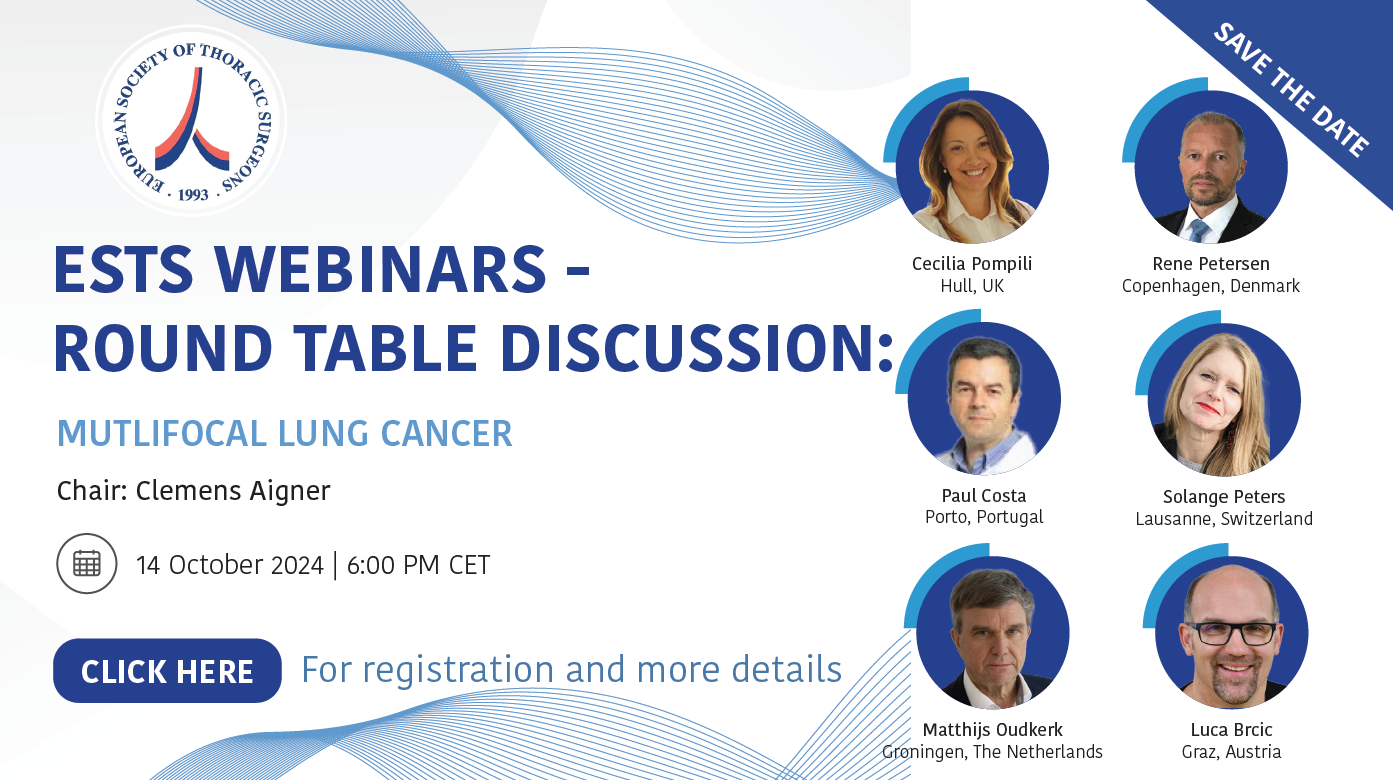 EUROPEAN SOCIETY OF THORACIC SURGEONS · 1993 ·

SAVE THE DATE

ESTS WEBINARS - ROUND TABLE DISCUSSION:

MUTLIFOCAL LUNG CANCER

Chair: Clemens Aigner

14 October 2024 | 6:00 PM CET

CLICK HERE For registration and more details

Cecilia Pompili
Hull, UK

Rene Petersen
Copenhagen, Denmark

Paul Costa
Porto, Portugal

Solange Peters
Lausanne, Switzerland

Matthijs Oudkerk
Groningen, The Netherlands

Luca Brcic
Graz, Austria